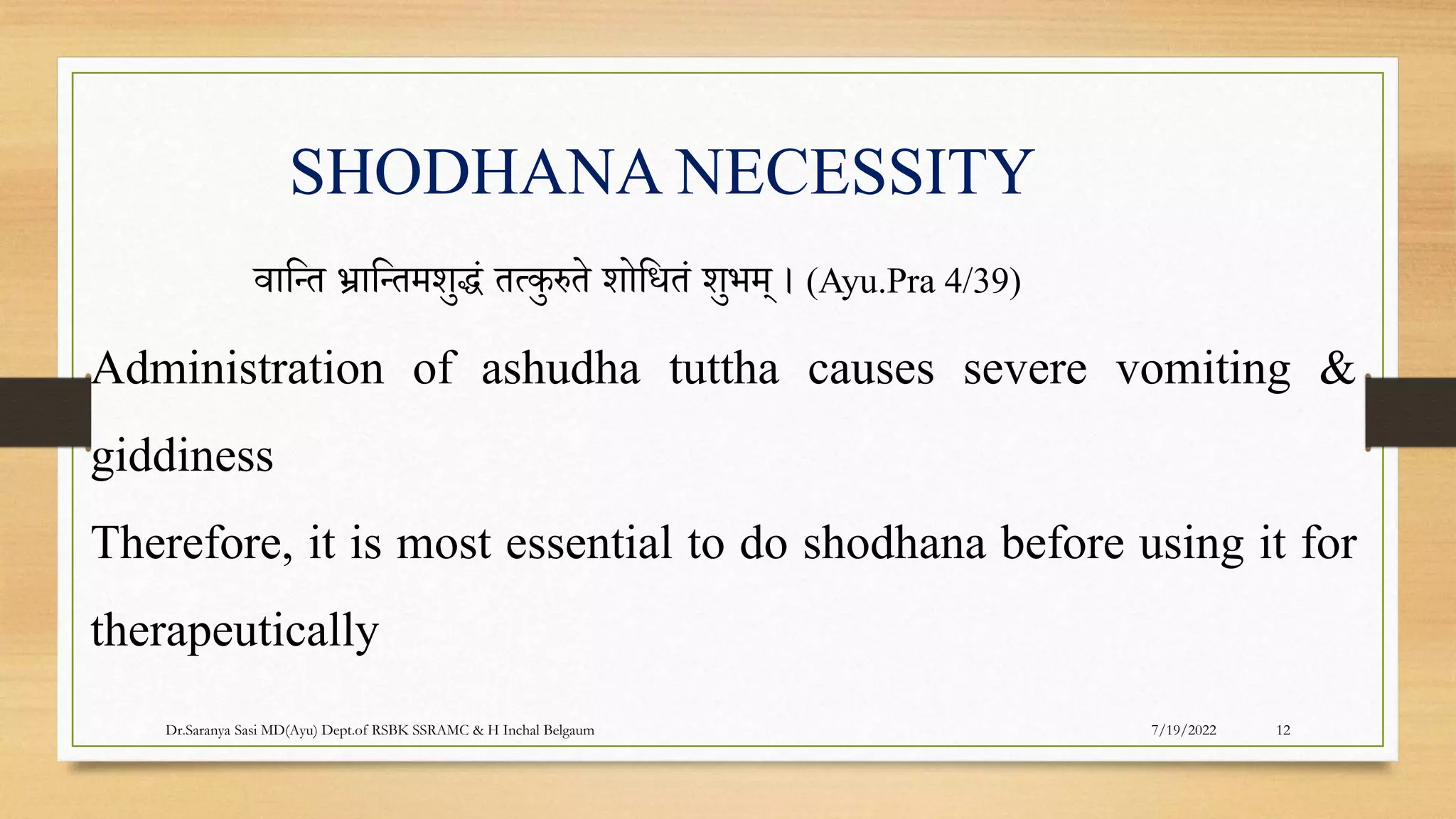 SHODHANA NECESSITY

वान्ति भ्रान्तिमशुद्धं तत्कुरुते शोधितं शुभम् । (Ayu.Pra 4/39)

Administration of ashudha tuttha causes severe vomiting & giddiness

Therefore, it is most essential to do shodhana before using it for therapeutically

Dr.Saranya Sasi MD(Ayu) Dept.of RSBK SSRAMC & H Inchal Belgaum 7/19/2022 12